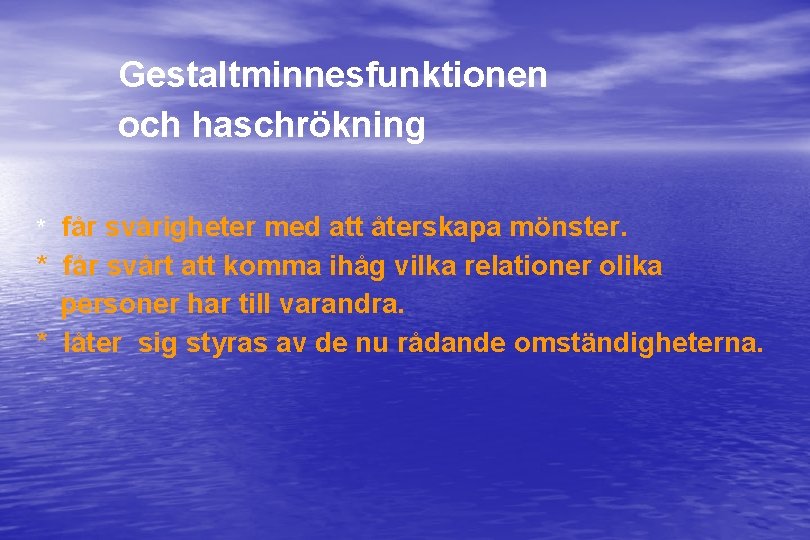 Gestaltminnesfunktionen och haschrökning

* får svårigheter med att återskapa mönster.
* får svårt att komma ihåg vilka relationer olika personer har till varandra.
* låter sig styras av de nu rådande omständigheterna.